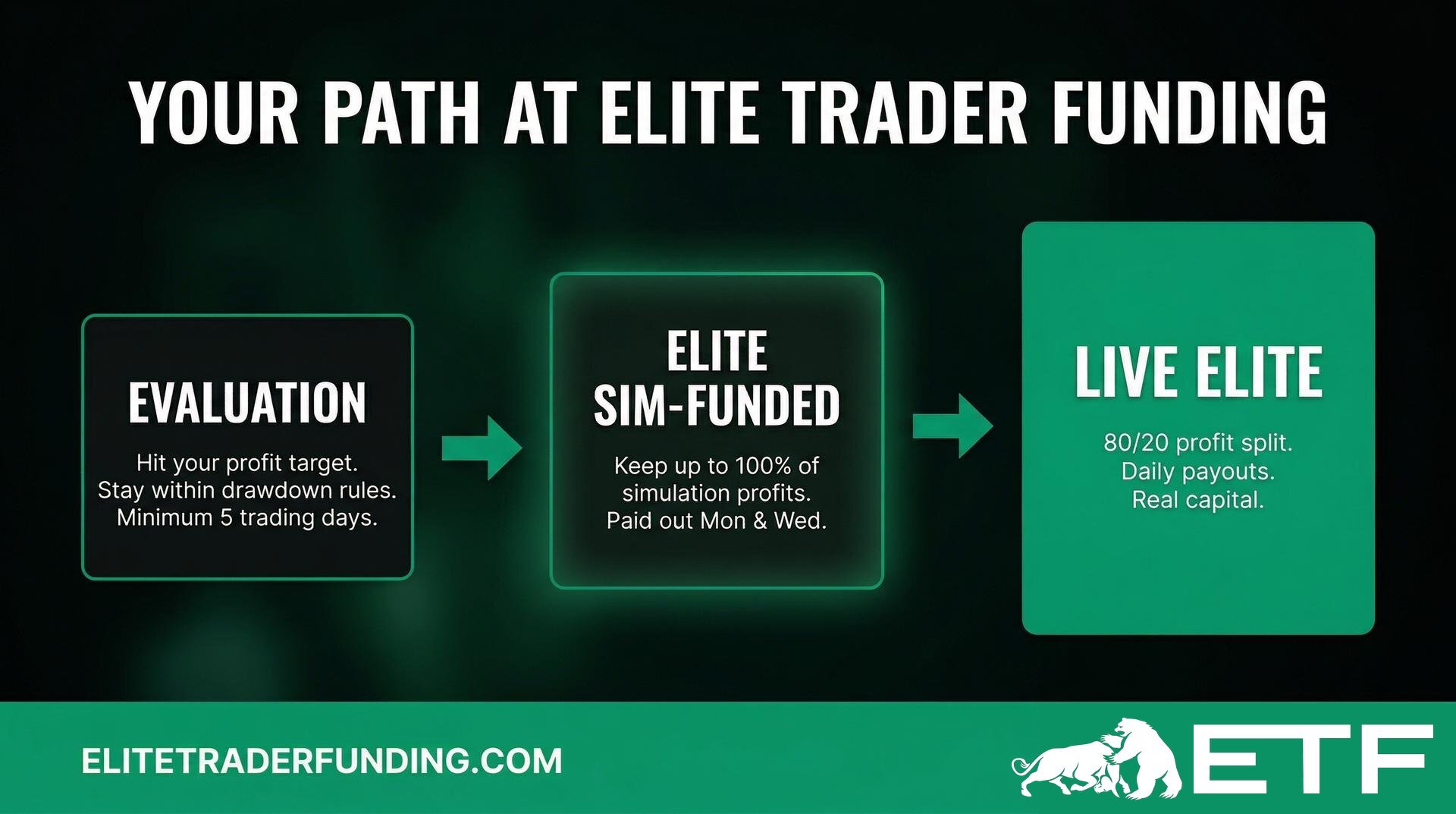 YOUR PATH AT ELITE TRADER FUNDING

EVALUATION

Hit your profit target. Stay within drawdown rules. Minimum 5 trading days.

ELITE SIM-FUNDED

Keep up to 100% of simulation profits. Paid out Mon & Wed.

LIVE ELITE

80/20 profit split. Daily payouts. Real capital.

ELITETRADERFUNDING.COM

ETF